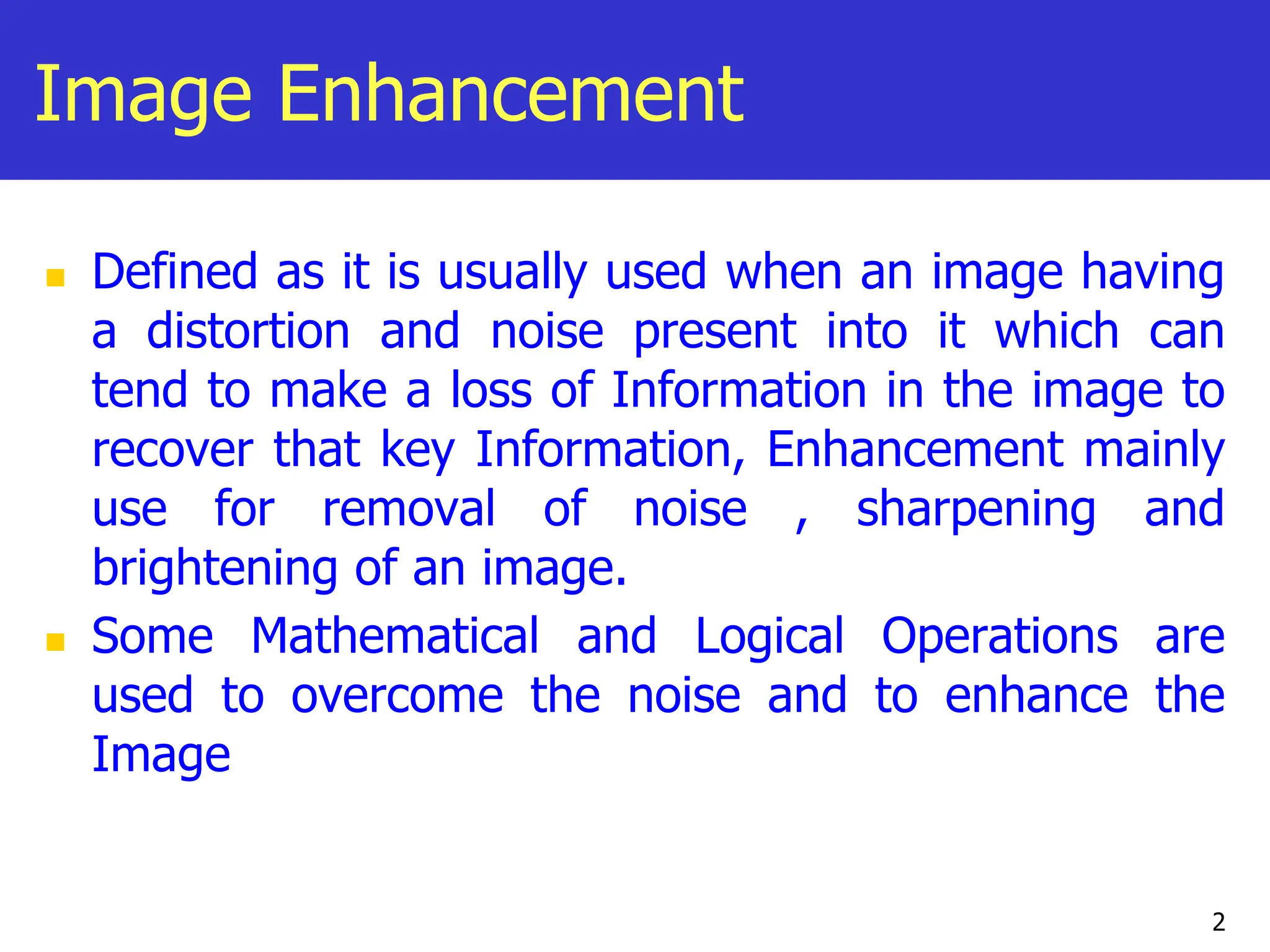 Image Enhancement

- Defined as it is usually used when an image having a distortion and noise present into it which can tend to make a loss of Information in the image to recover that key Information, Enhancement mainly use for removal of noise , sharpening and brightening of an image.
- Some Mathematical and Logical Operations are used to overcome the noise and to enhance the Image

2